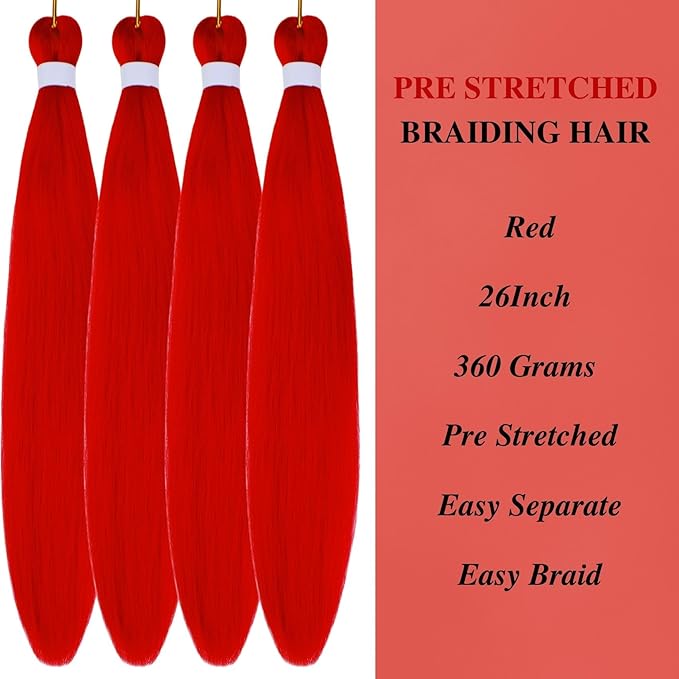 PRE STRETCHED
BRAIDING HAIR

Red

26Inch

360 Grams

Pre Stretched

Easy Separate

Easy Braid